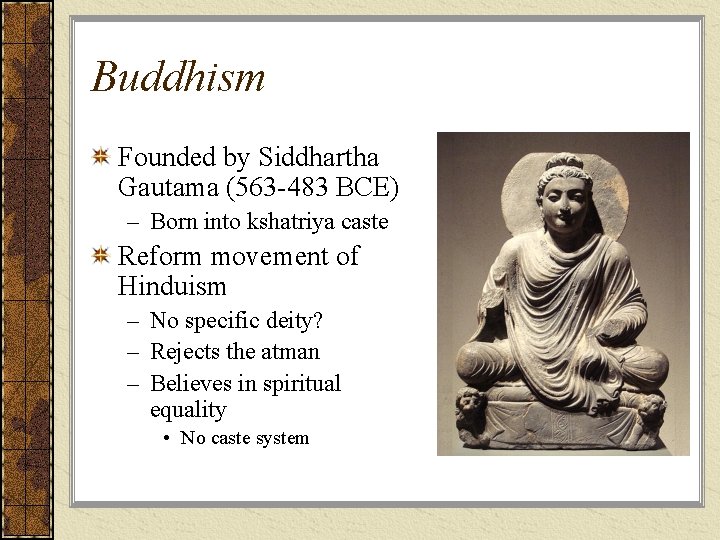 Buddhism

Founded by Siddhartha Gautama (563-483 BCE)
– Born into kshatriya caste

Reform movement of Hinduism
– No specific deity?
– Rejects the atman
– Believes in spiritual equality
• No caste system